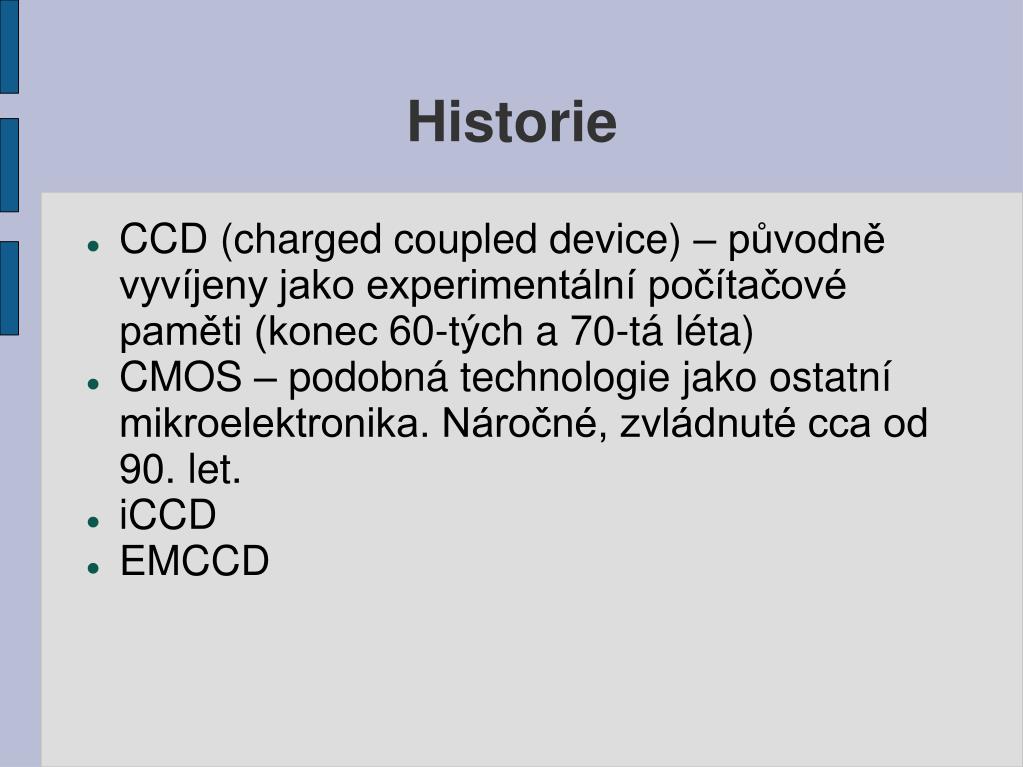 Historie

- CCD (charged coupled device) – původně vyvíjeny jako experimentální počítačové paměti (konec 60-tých a 70-tá léta)
- CMOS – podobná technologie jako ostatní mikroelektronika. Náročné, zvládnuté cca od 90. let.
- iCCD
- EMCCD